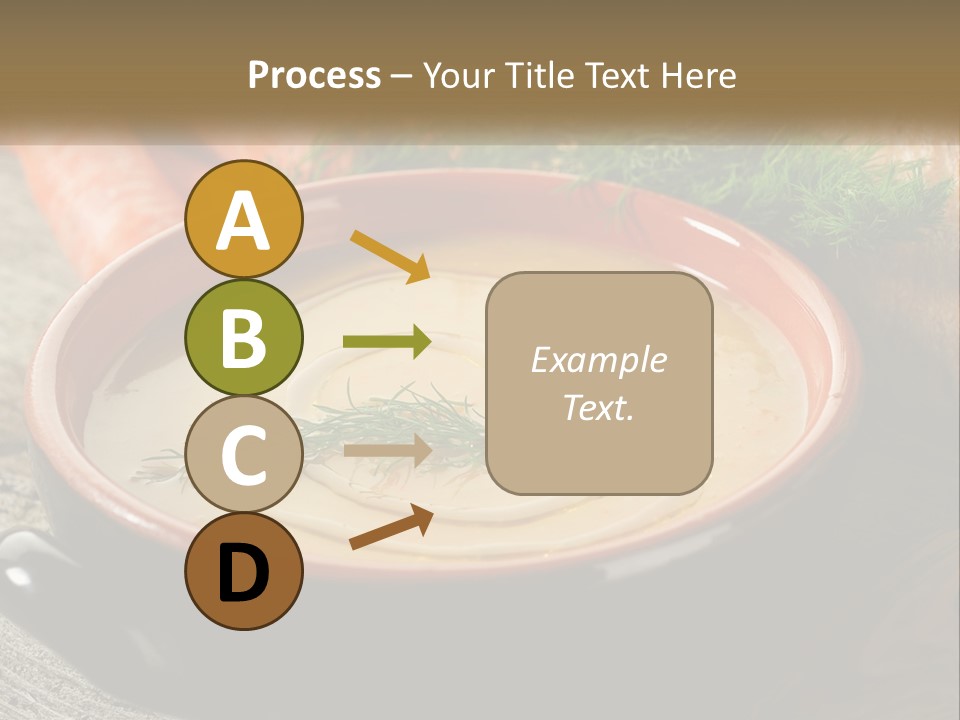 Process – Your Title Text Here

A

B

C

D

Example Text.